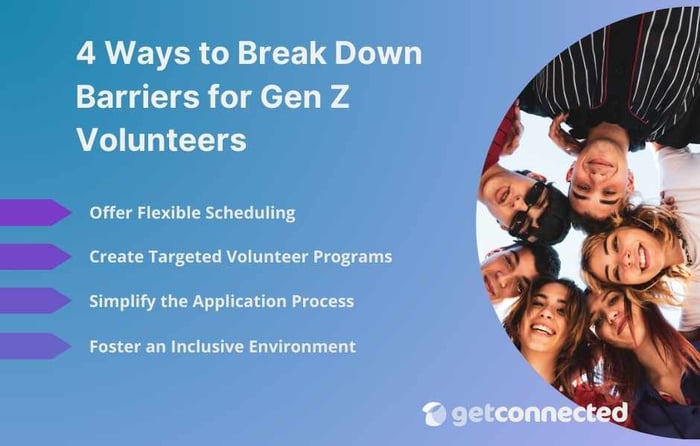 4 Ways to Break Down Barriers for Gen Z Volunteers

Offer Flexible Scheduling

Create Targeted Volunteer Programs

Simplify the Application Process

Foster an Inclusive Environment

getconnected